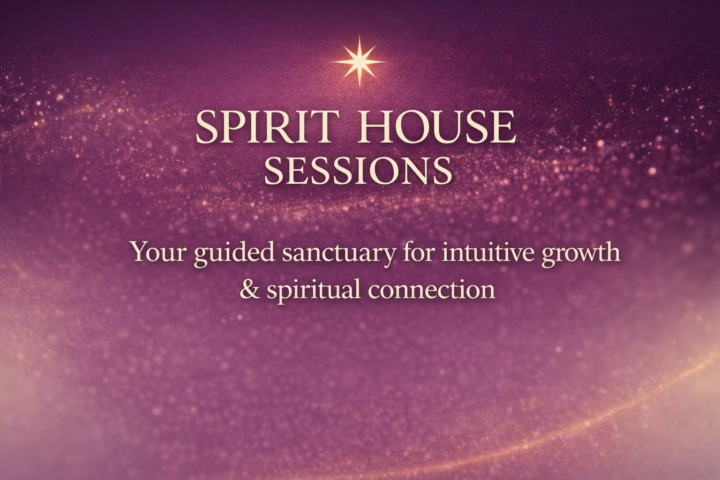 SPIRIT HOUSE
SESSIONS

Your guided sanctuary for intuitive growth & spiritual connection